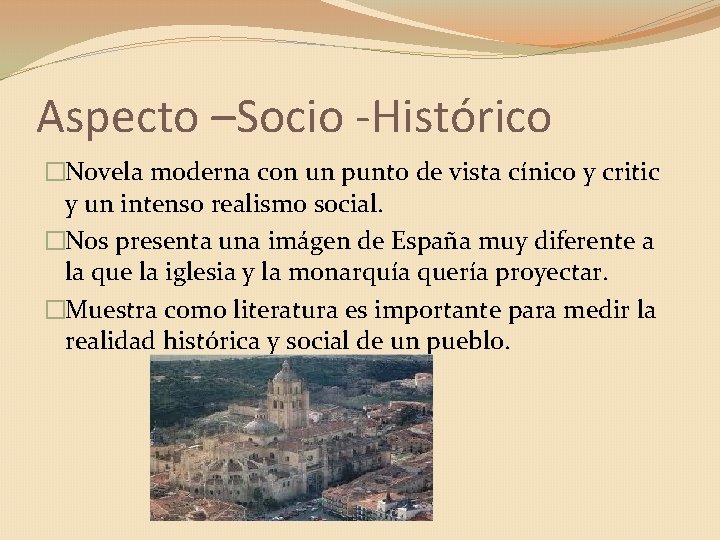 Aspecto –Socio -Histórico

□Novela moderna con un punto de vista cínico y critic y un intenso realismo social.

□Nos presenta una imágen de España muy diferente a la que la iglesia y la monarquía quería proyectar.

□Muestra como literatura es importante para medir la realidad histórica y social de un pueblo.